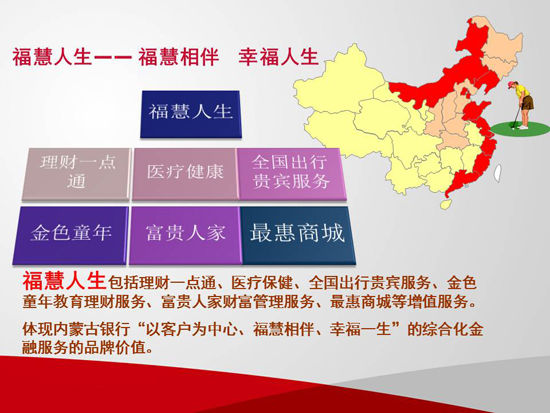 福慧人生—— 福慧相伴　幸福人生

福慧人生

理财一点通

医疗健康

全国出行贵宾服务

金色童年

富贵人家

最惠商城

福慧人生包括理财一点通、医疗保健、全国出行贵宾服务、金色童年教育理财服务、富贵人家财富管理服务、最惠商城等增值服务。

体现内蒙古银行“以客户为中心、福慧相伴、幸福一生”的综合化金融服务的品牌价值。